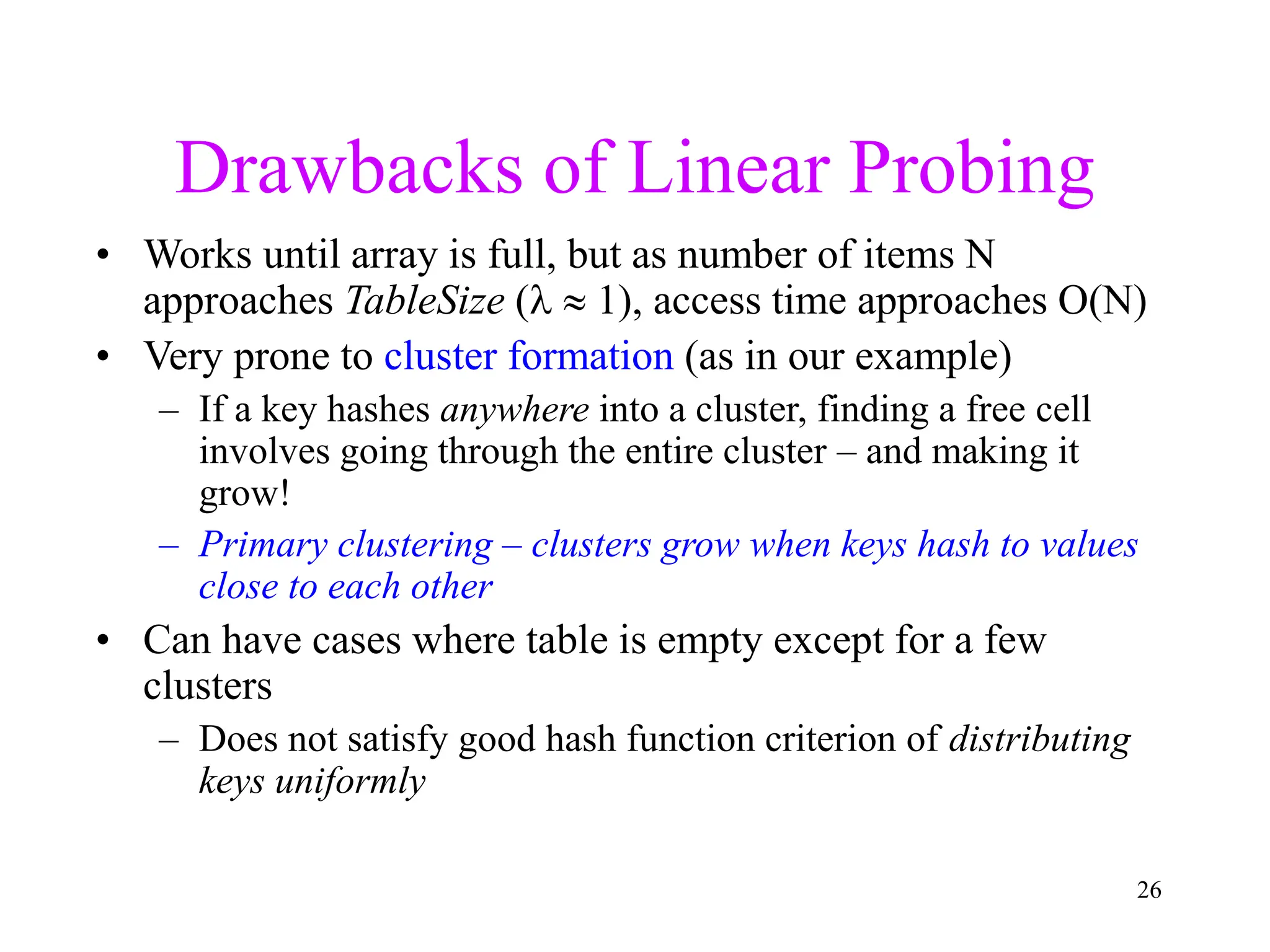 Drawbacks of Linear Probing

• Works until array is full, but as number of items N approaches TableSize ($\lambda \approx 1$), access time approaches O(N)

• Very prone to cluster formation (as in our example)
 – If a key hashes anywhere into a cluster, finding a free cell involves going through the entire cluster – and making it grow!
 – Primary clustering – clusters grow when keys hash to values close to each other

• Can have cases where table is empty except for a few clusters
 – Does not satisfy good hash function criterion of distributing keys uniformly

26